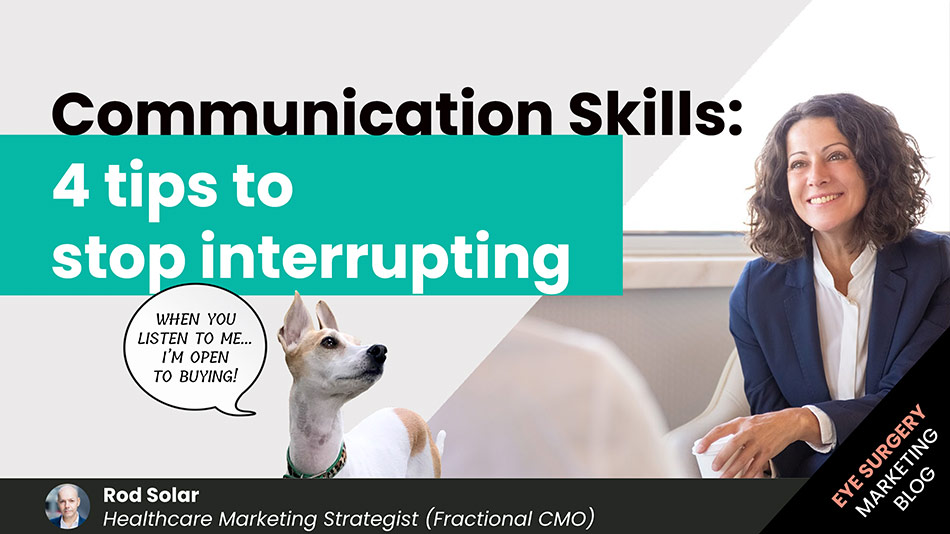 Communication Skills:

4 tips to stop interrupting

WHEN YOU LISTEN TO ME... I'M OPEN TO BUYING!

Rod Solar
Healthcare Marketing Strategist (Fractional CMO)

EYE SURGERY MARKETING BLOG